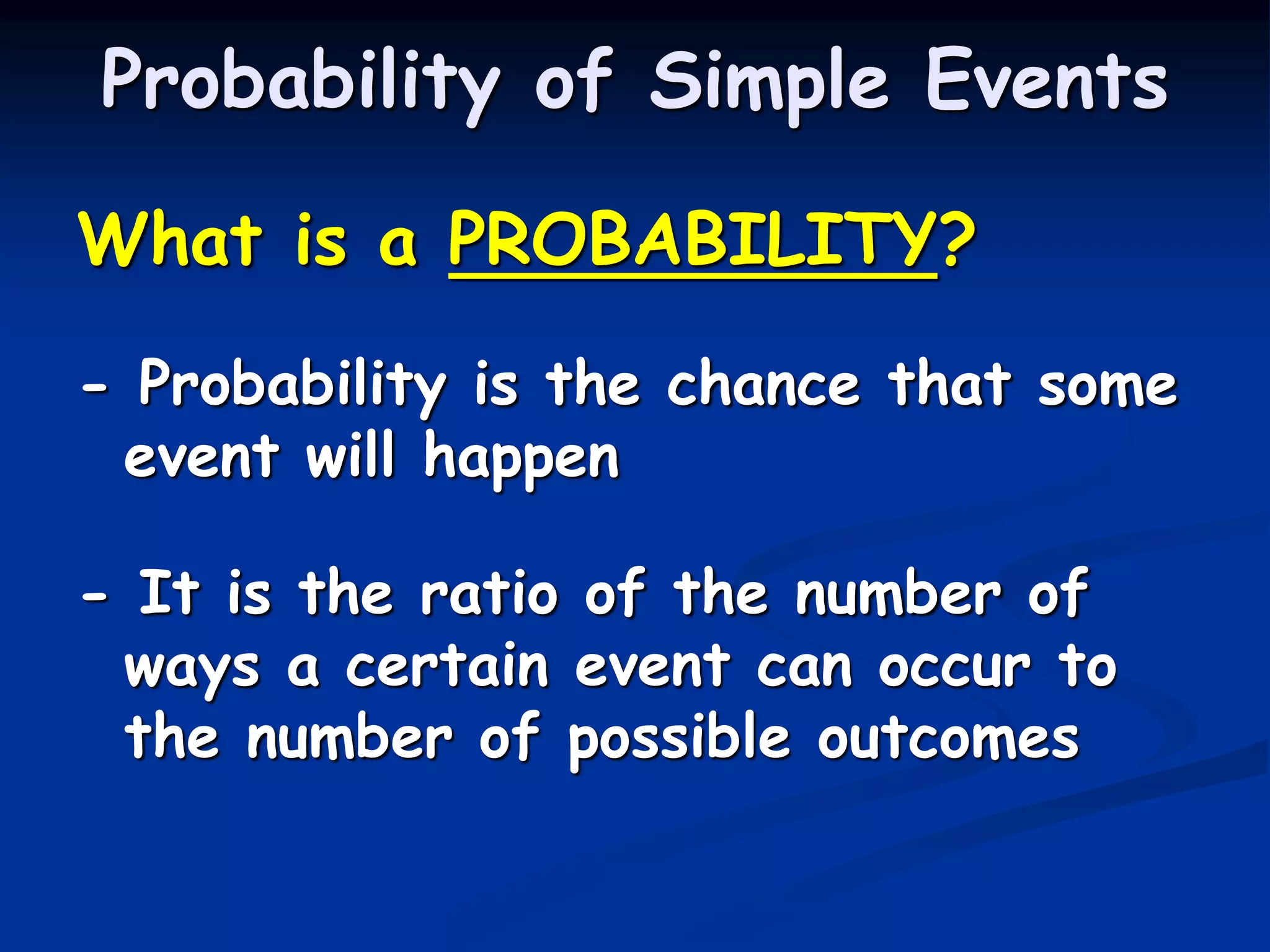 Probability of Simple Events

What is a PROBABILITY?

- Probability is the chance that some event will happen

- It is the ratio of the number of ways a certain event can occur to the number of possible outcomes